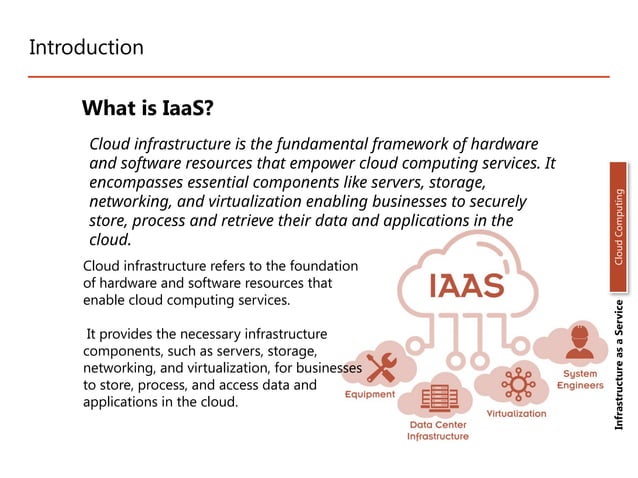 Introduction

What is IaaS?

Cloud infrastructure is the fundamental framework of hardware and software resources that empower cloud computing services. It encompasses essential components like servers, storage, networking, and virtualization enabling businesses to securely store, process and retrieve their data and applications in the cloud.

Cloud infrastructure refers to the foundation of hardware and software resources that enable cloud computing services.

It provides the necessary infrastructure components, such as servers, storage, networking, and virtualization, for businesses to store, process, and access data and applications in the cloud.

IAAS

Equipment

Data Center Infrastructure

Virtualization

System Engineers

Cloud Computing

Infrastructure as a Service